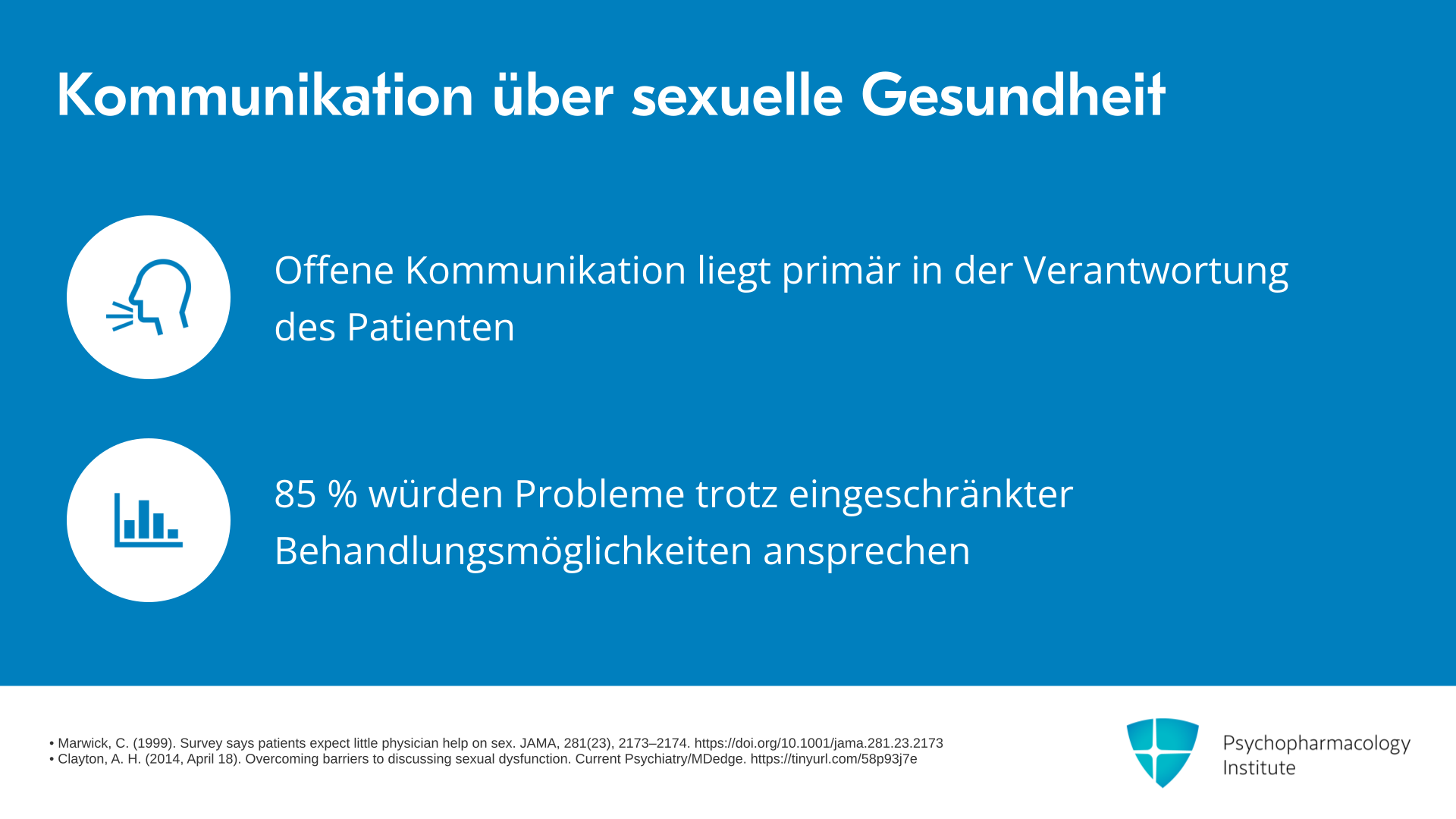 Kommunikation über sexuelle Gesundheit

Offene Kommunikation liegt primär in der Verantwortung des Patienten

85 % würden Probleme trotz eingeschränkter Behandlungsmöglichkeiten ansprechen

• Marwick, C. (1999). Survey says patients expect little physician help on sex. JAMA, 281(23), 2173–2174. https://doi.org/10.1001/jama.281.23.2173
• Clayton, A. H. (2014, April 18). Overcoming barriers to discussing sexual dysfunction. Current Psychiatry/MDedge. https://tinyurl.com/58p93j7e

Psychopharmacology Institute